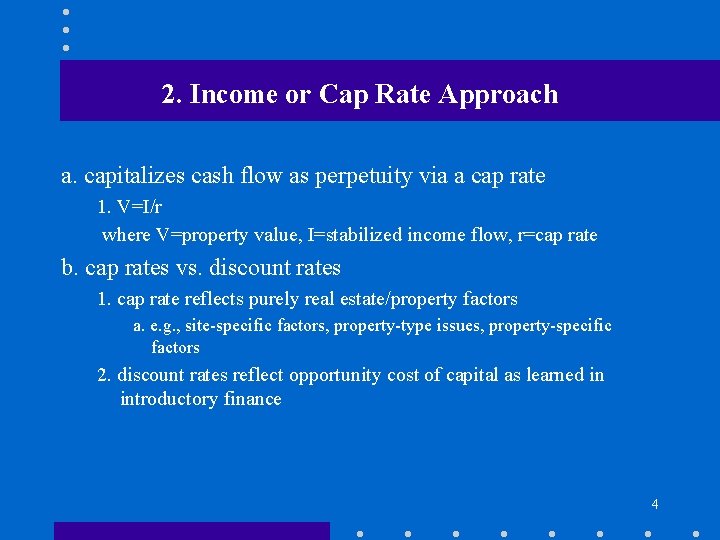 2. Income or Cap Rate Approach

a. capitalizes cash flow as perpetuity via a cap rate

1. V=I/r

where V=property value, I=stabilized income flow, r=cap rate

b. cap rates vs. discount rates

1. cap rate reflects purely real estate/property factors

a. e.g., site-specific factors, property-type issues, property-specific factors

2. discount rates reflect opportunity cost of capital as learned in introductory finance

4